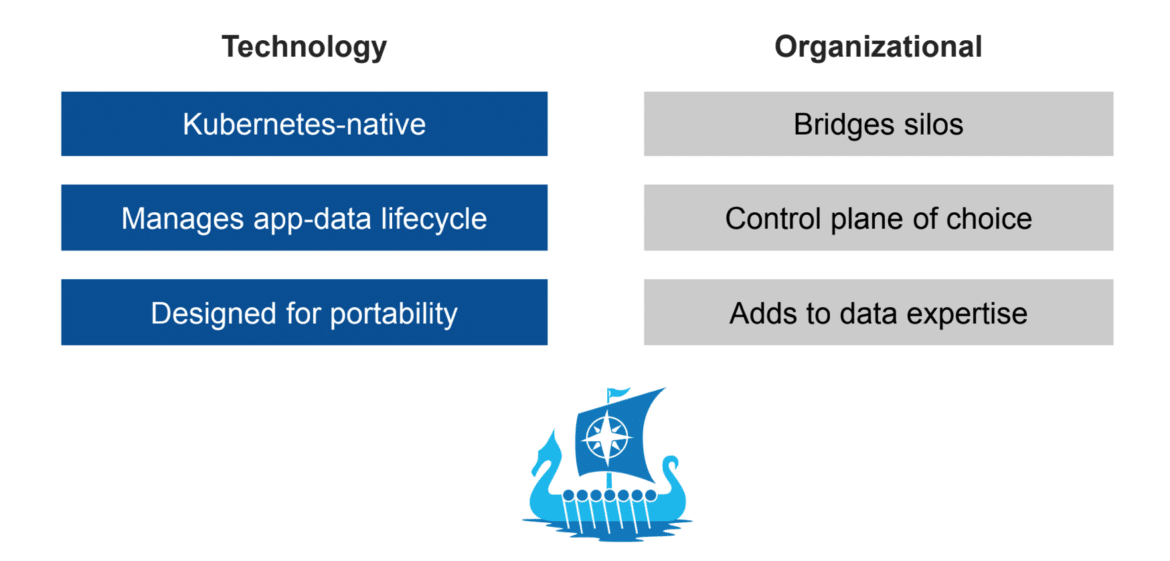 Technology

Kubernetes-native

Manages app-data lifecycle

Designed for portability

Organizational

Bridges silos

Control plane of choice

Adds to data expertise